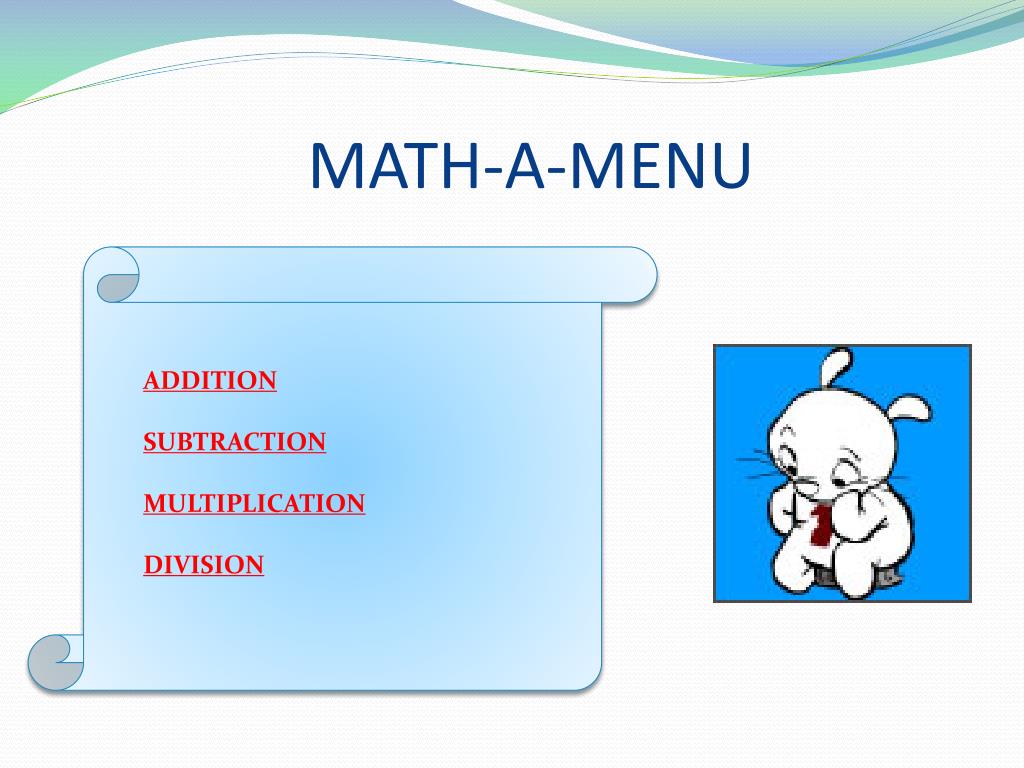 MATH-A-MENU

ADDITION

SUBTRACTION

MULTIPLICATION

DIVISION